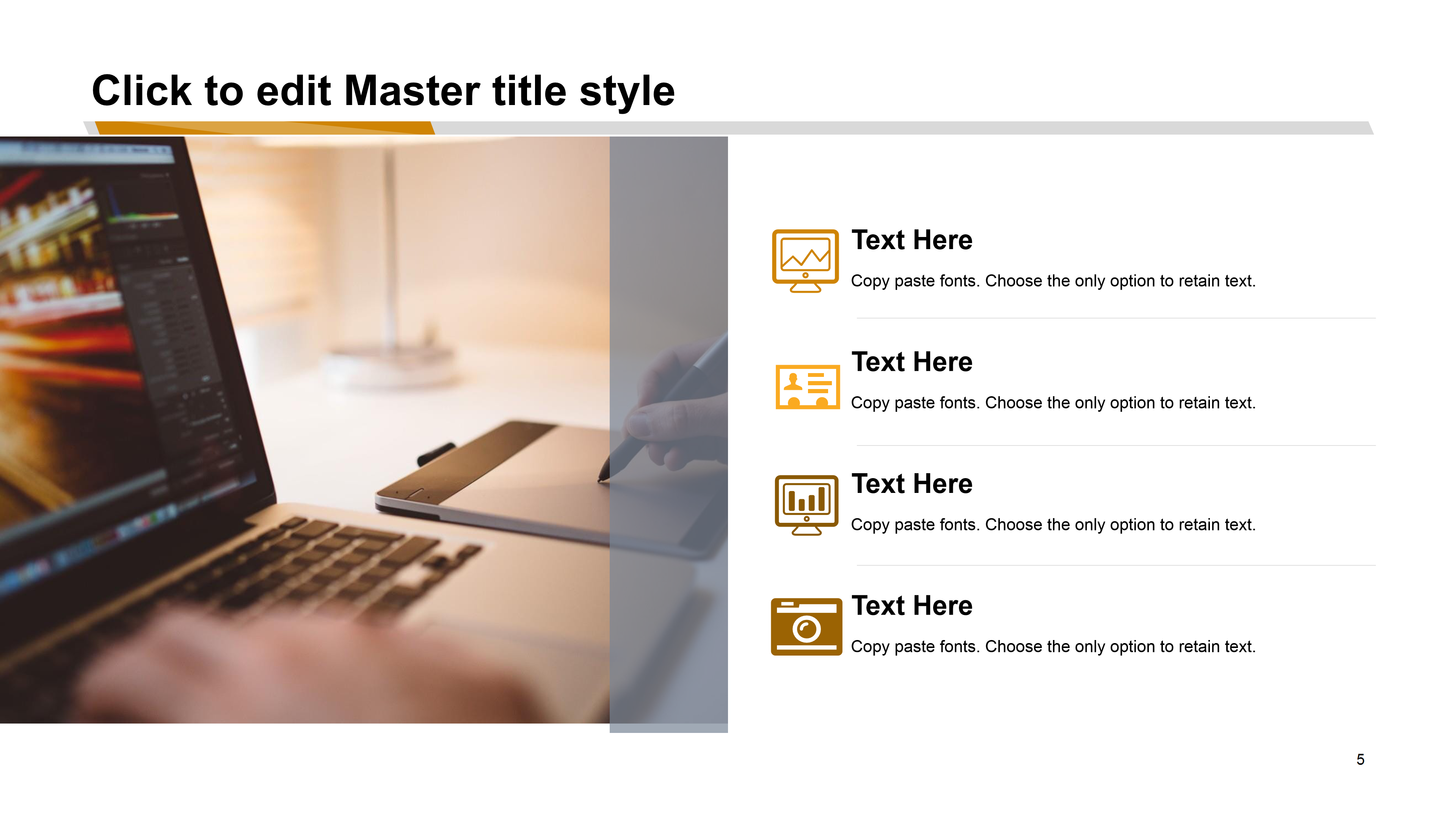 Click to edit Master title style

Text Here

Copy paste fonts. Choose the only option to retain text.

Text Here

Copy paste fonts. Choose the only option to retain text.

Text Here

Copy paste fonts. Choose the only option to retain text.

Text Here

Copy paste fonts. Choose the only option to retain text.

5